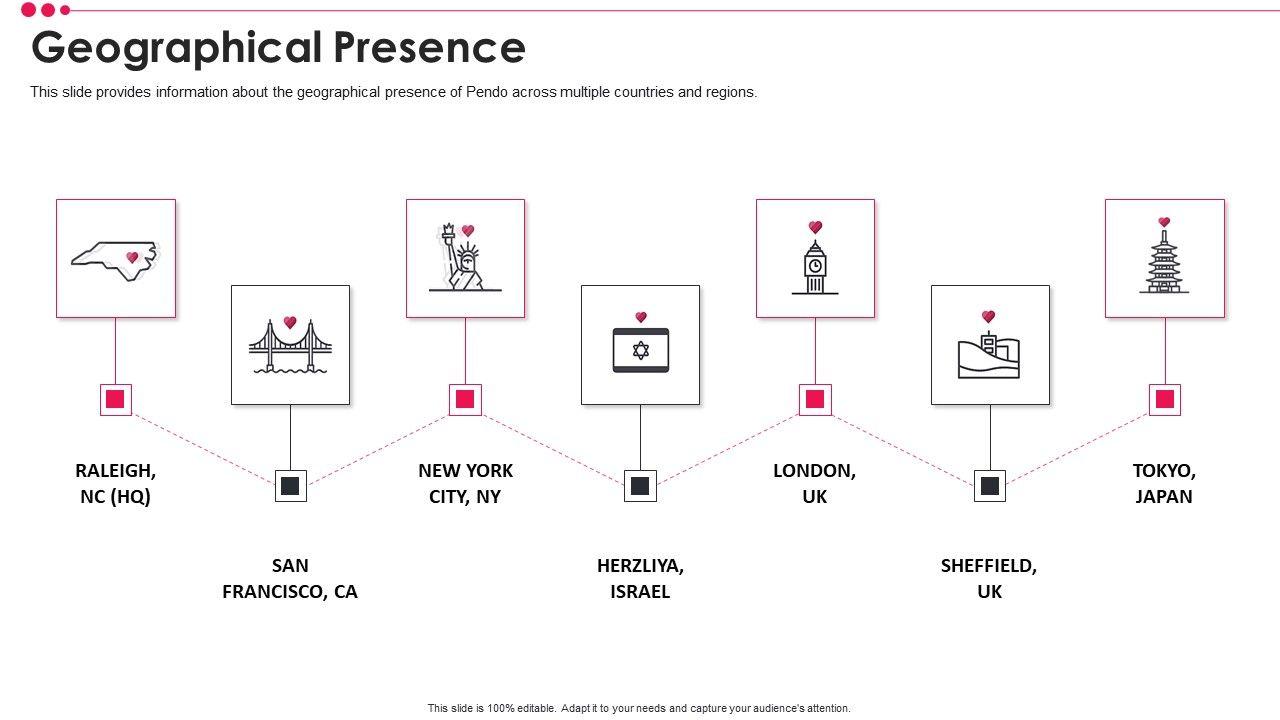 Geographical Presence

This slide provides information about the geographical presence of Pendo across multiple countries and regions.

RALEIGH, NC (HQ)

SAN FRANCISCO, CA

NEW YORK CITY, NY

HERZLIYA, ISRAEL

LONDON, UK

SHEFFIELD, UK

TOKYO, JAPAN

This slide is 100% editable. Adapt it to your needs and capture your audience's attention.